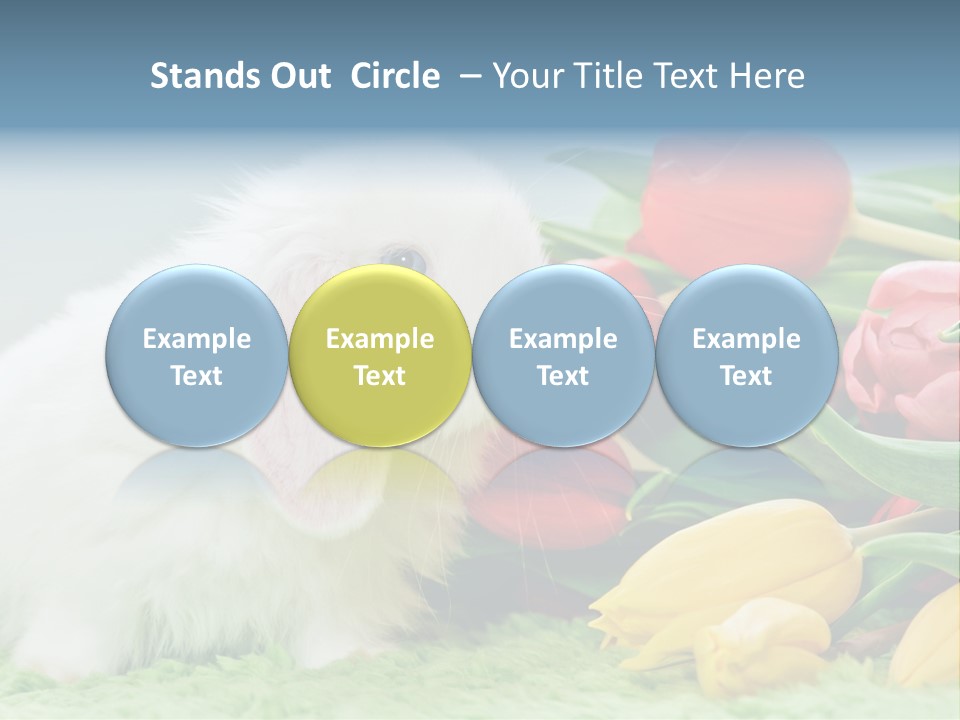 Stands Out Circle – Your Title Text Here

Example Text

Example Text

Example Text

Example Text